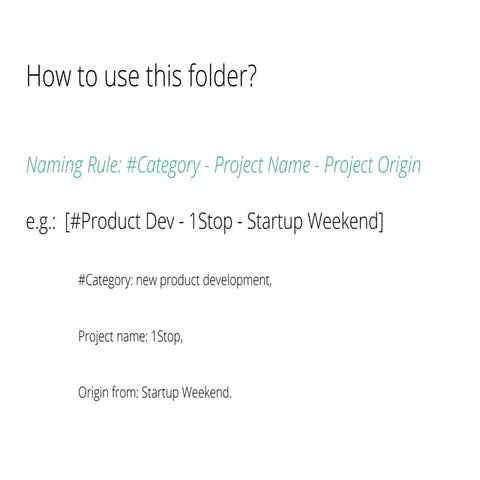 How to use this folder?

Naming Rule: #Category - Project Name - Project Origin

e.g.: [#Product Dev - 1Stop - Startup Weekend]

#Category: new product development,

Project name: 1Stop,

Origin from: Startup Weekend.